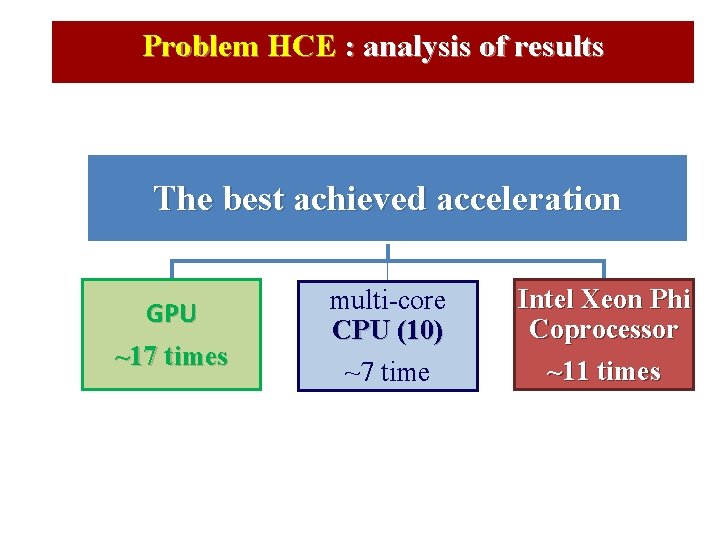 Problem HCE : analysis of results

The best achieved acceleration

GPU
~17 times

multi-core
CPU (10)
~7 time

Intel Xeon Phi
Coprocessor
~11 times